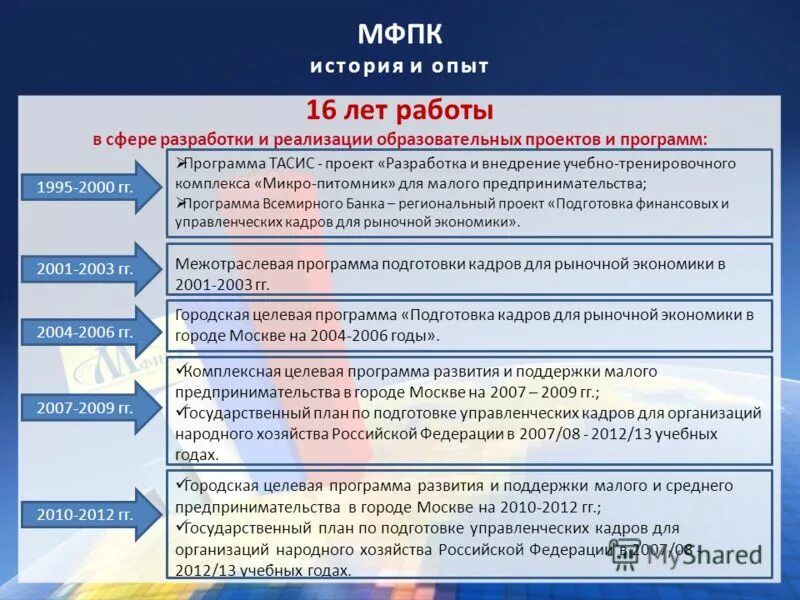 МФПК
история и опыт

16 лет работы
в сфере разработки и реализации образовательных проектов и программ:

1995-2000 гг.

➢Программа ТАСИС - проект «Разработка и внедрение учебно-тренировочного комплекса «Микро-питомник» для малого предпринимательства;
➢Программа Всемирного Банка – региональный проект «Подготовка финансовых и управленческих кадров для рыночной экономики».

2001-2003 гг.

Межотраслевая программа подготовки кадров для рыночной экономики в 2001-2003 гг.

2004-2006 гг.

Городская целевая программа «Подготовка кадров для рыночной экономики в городе Москве на 2004-2006 годы».

2007-2009 гг.

✓Комплексная целевая программа развития и поддержки малого предпринимательства в городе Москве на 2007 – 2009 гг.;
✓Государственный план по подготовке управленческих кадров для организаций народного хозяйства Российской Федерации в 2007/08 - 2012/13 учебных годах.

2010-2012 гг.

✓Городская целевая программа развития и поддержки малого и среднего предпринимательства в городе Москве на 2010-2012 гг.;
✓Государственный план по подготовке управленческих кадров для организаций народного хозяйства Российской Федерации в 2007/08 - 2012/13 учебных годах.

MyShared